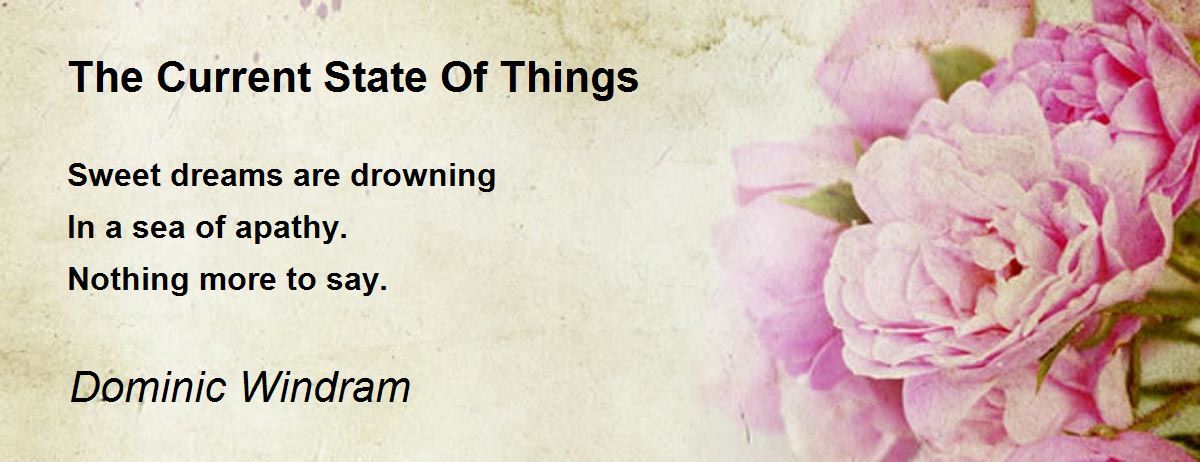 The Current State Of Things

Sweet dreams are drowning
In a sea of apathy.
Nothing more to say.

Dominic Windram